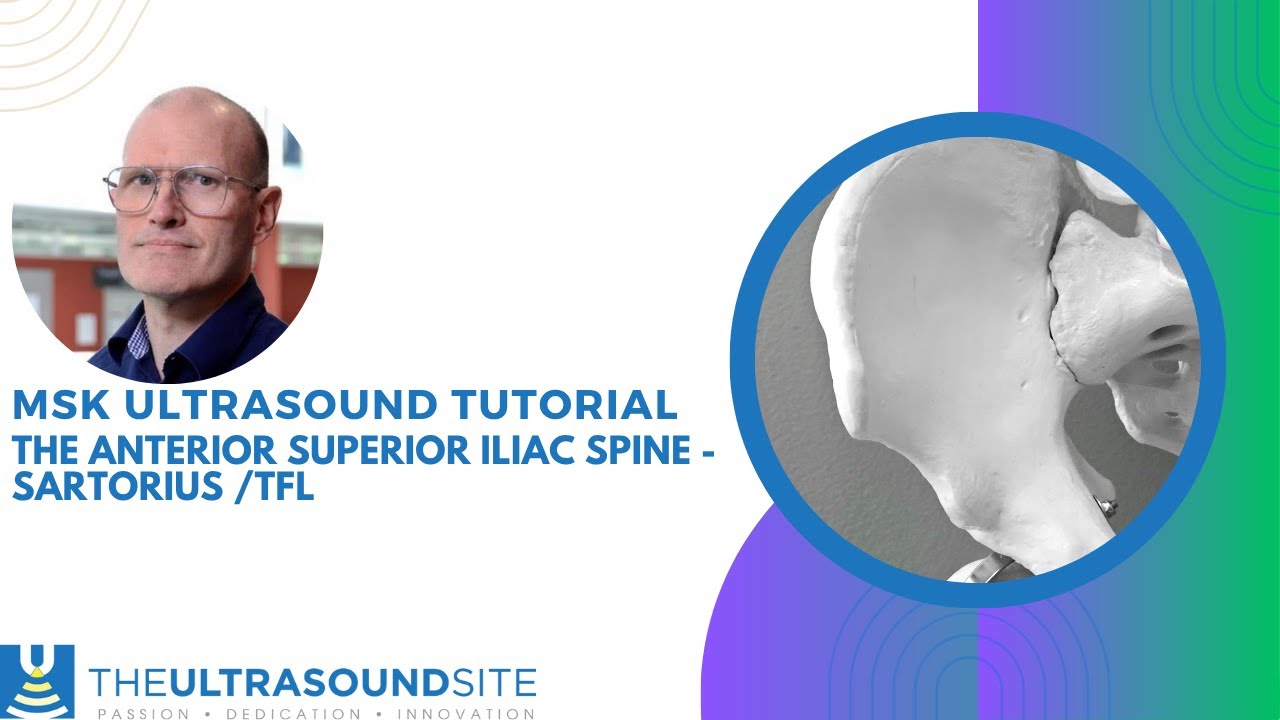 MSK ULTRASOUND TUTORIAL
THE ANTERIOR SUPERIOR ILIAC SPINE - SARTORIUS /TFL

THEULTRASOUNDSITE
PASSION • DEDICATION • INNOVATION